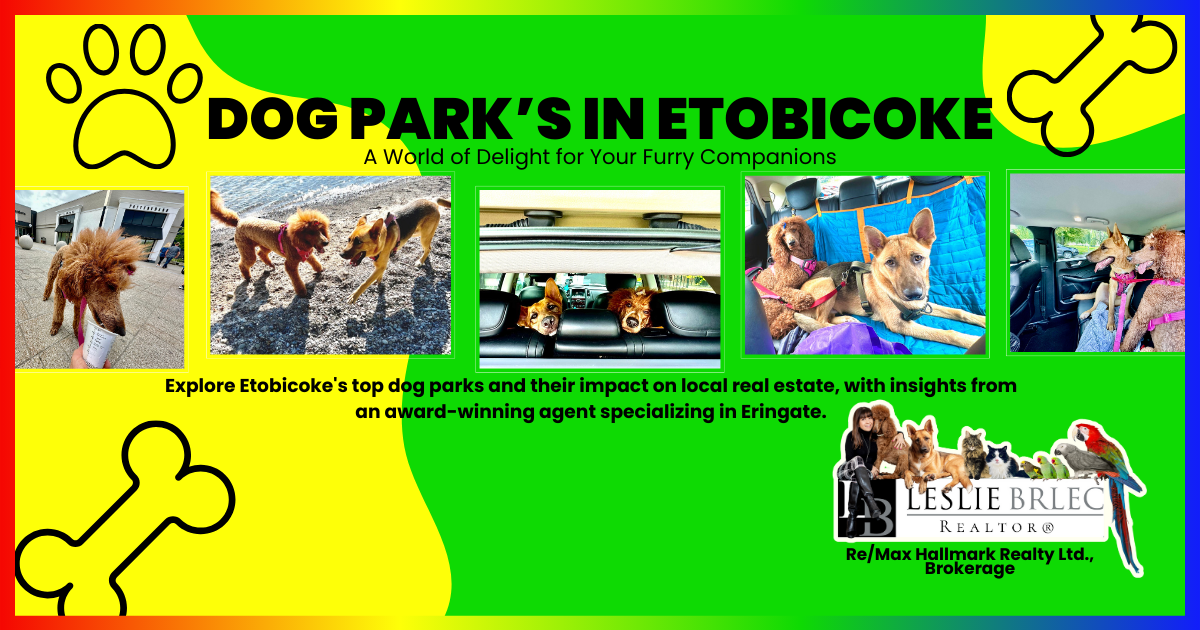 DOG PARK'S IN ETOBICOKE
A World of Delight for Your Furry Companions

Explore Etobicoke's top dog parks and their impact on local real estate, with insights from an award-winning agent specializing in Eringate.

LB
LESLIE BRLEC
REALTOR®

Re/Max Hallmark Realty Ltd., Brokerage